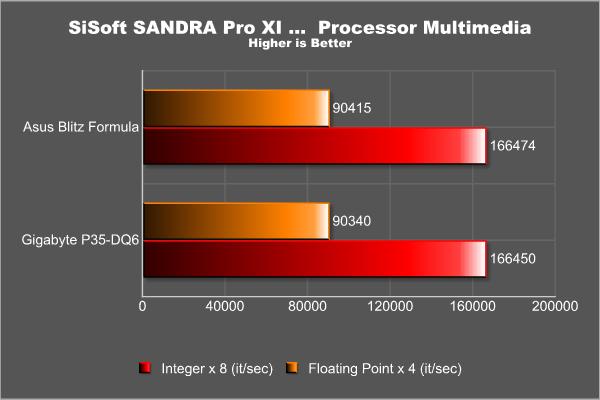 SiSoft SANDRA Pro XI ... Processor Multimedia
Higher is Better

Asus Blitz Formula
90415
166474

Gigabyte P35-DQ6
90340
166450

0
40000
80000
120000
160000
200000

Integer x 8 (it/sec)
Floating Point x 4 (it/sec)